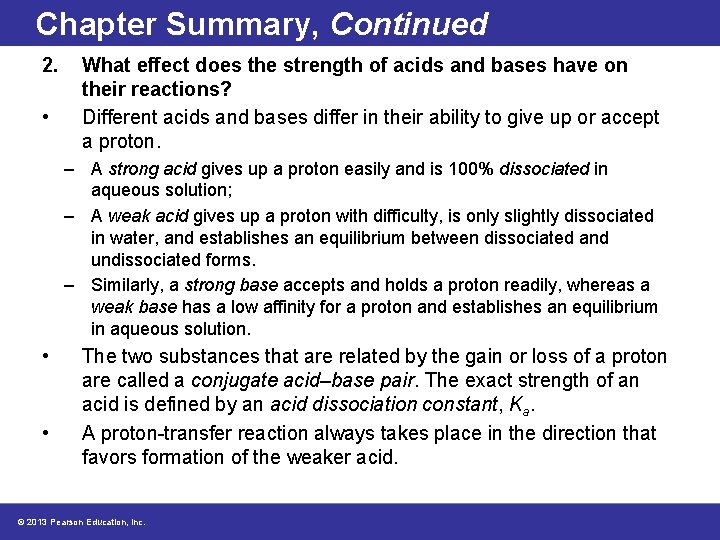 Chapter Summary, Continued

2. What effect does the strength of acids and bases have on their reactions?

• Different acids and bases differ in their ability to give up or accept a proton.

– A strong acid gives up a proton easily and is 100% dissociated in aqueous solution;

– A weak acid gives up a proton with difficulty, is only slightly dissociated in water, and establishes an equilibrium between dissociated and undissociated forms.

– Similarly, a strong base accepts and holds a proton readily, whereas a weak base has a low affinity for a proton and establishes an equilibrium in aqueous solution.

• The two substances that are related by the gain or loss of a proton are called a conjugate acid–base pair. The exact strength of an acid is defined by an acid dissociation constant, $K_a$.

• A proton-transfer reaction always takes place in the direction that favors formation of the weaker acid.

© 2013 Pearson Education, Inc.